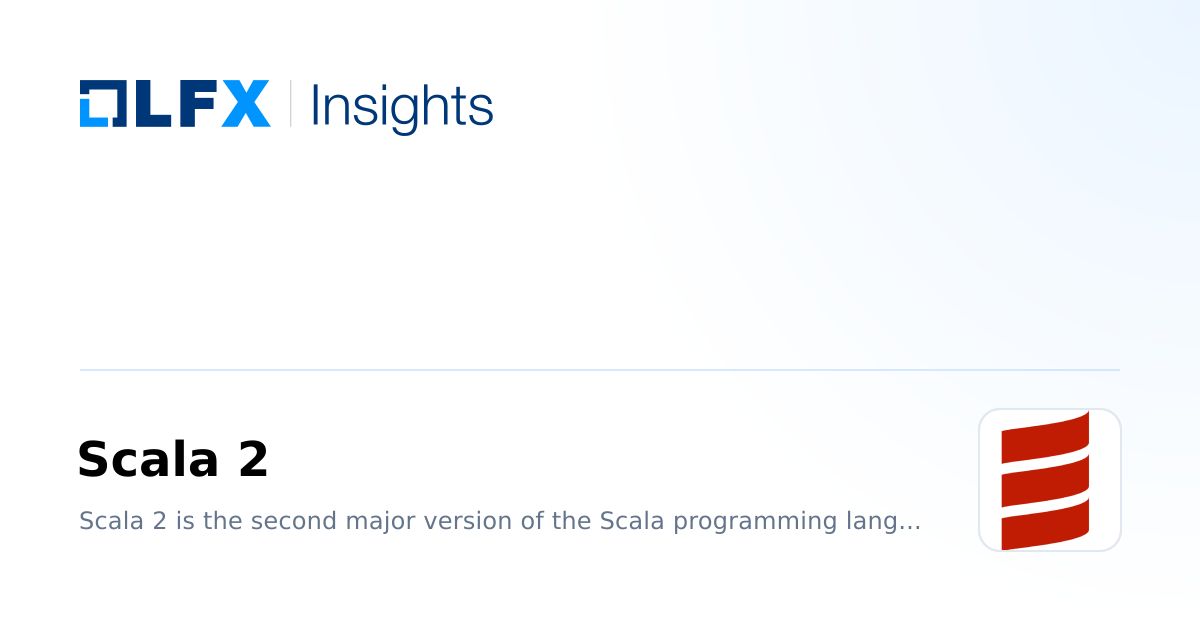 LFX Insights

Scala 2

Scala 2 is the second major version of the Scala programming lang...